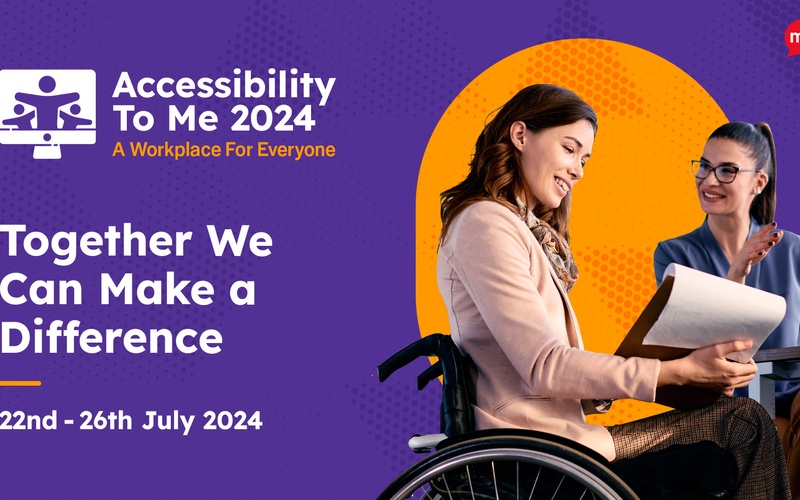 Accessibility To Me 2024
A Workplace For Everyone

Together We Can Make a Difference

22nd - 26th July 2024